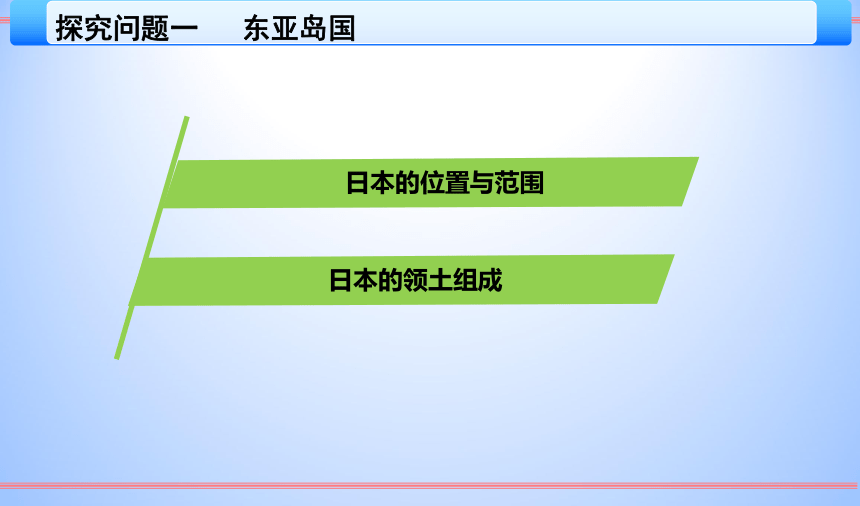 探究问题一　东亚岛国

日本的位置与范围

日本的领土组成